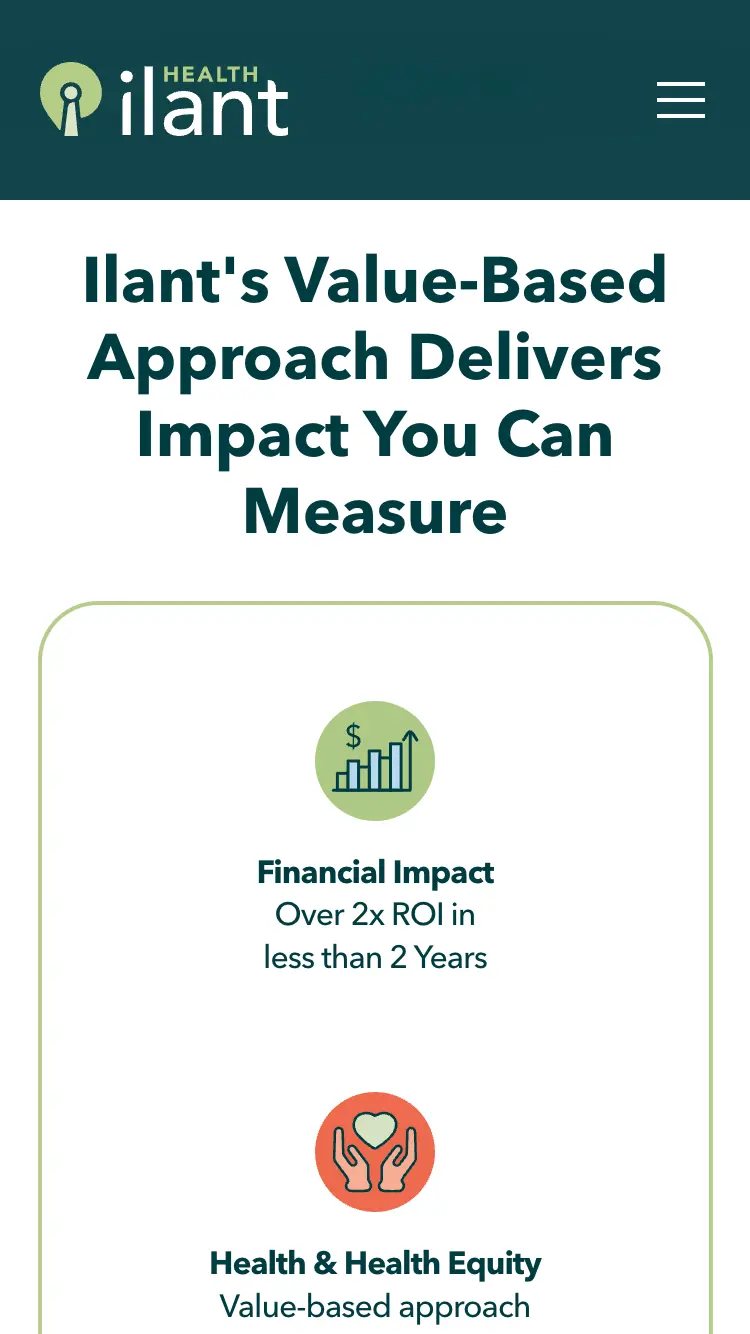 HEALTH
ilant

Ilant's Value-Based Approach Delivers Impact You Can Measure

$

Financial Impact
Over 2x ROI in less than 2 Years

Health & Health Equity
Value-based approach